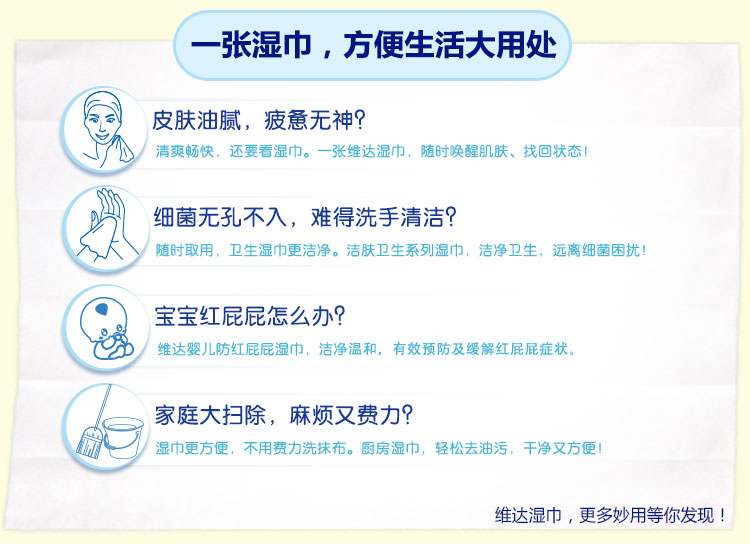 一张湿巾，方便生活大用处

皮肤油腻，疲惫无神？
清爽畅快，还要看湿巾。一张维达湿巾，随时唤醒肌肤、找回状态！

细菌无孔不入，难得洗手清洁？
随时取用，卫生湿巾更洁净。洁肤卫生系列湿巾，洁净卫生，远离细菌困扰！

宝宝红屁屁怎么办？
维达婴儿防红屁屁湿巾，洁净温和，有效预防及缓解红屁屁症状。

家庭大扫除，麻烦又费力？
湿巾更方便，不用费力洗抹布。厨房湿巾，轻松去油污，干净又方便！

维达湿巾，更多妙用等你发现！